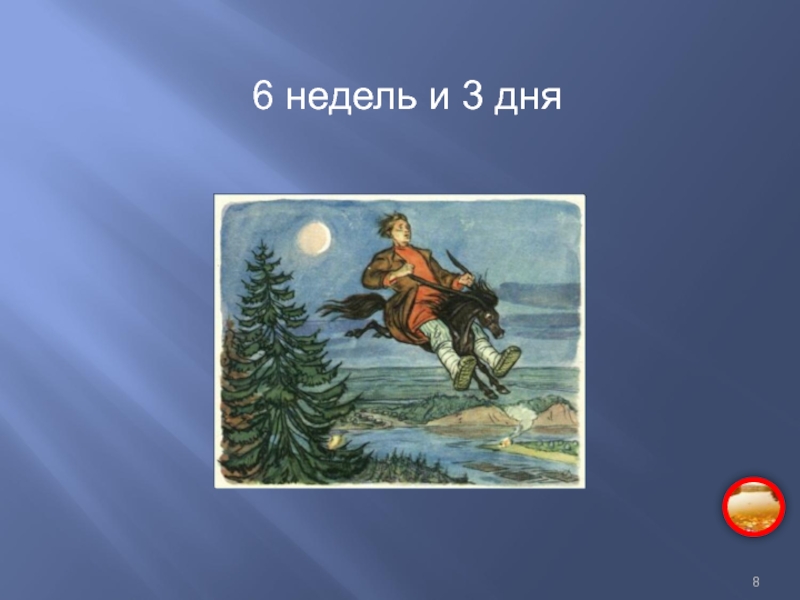 6 недель и 3 дня

8